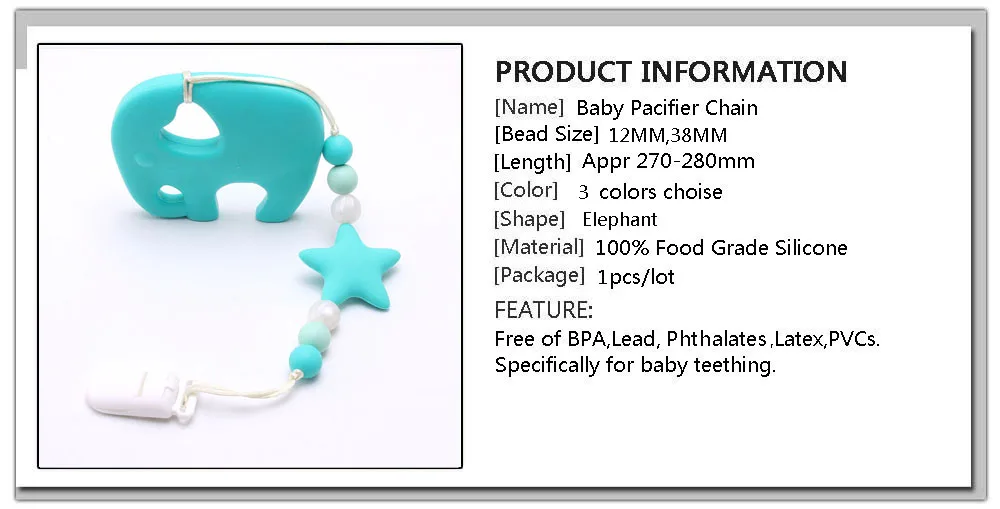 PRODUCT INFORMATION

[Name] Baby Pacifier Chain
[Bead Size] 12MM,38MM
[Length] Appr 270-280mm
[Color] 3 colors choise
[Shape] Elephant
[Material] 100% Food Grade Silicone
[Package] 1pcs/lot

FEATURE:
Free of BPA,Lead, Phthalates,Latex,PVCs.
Specifically for baby teething.